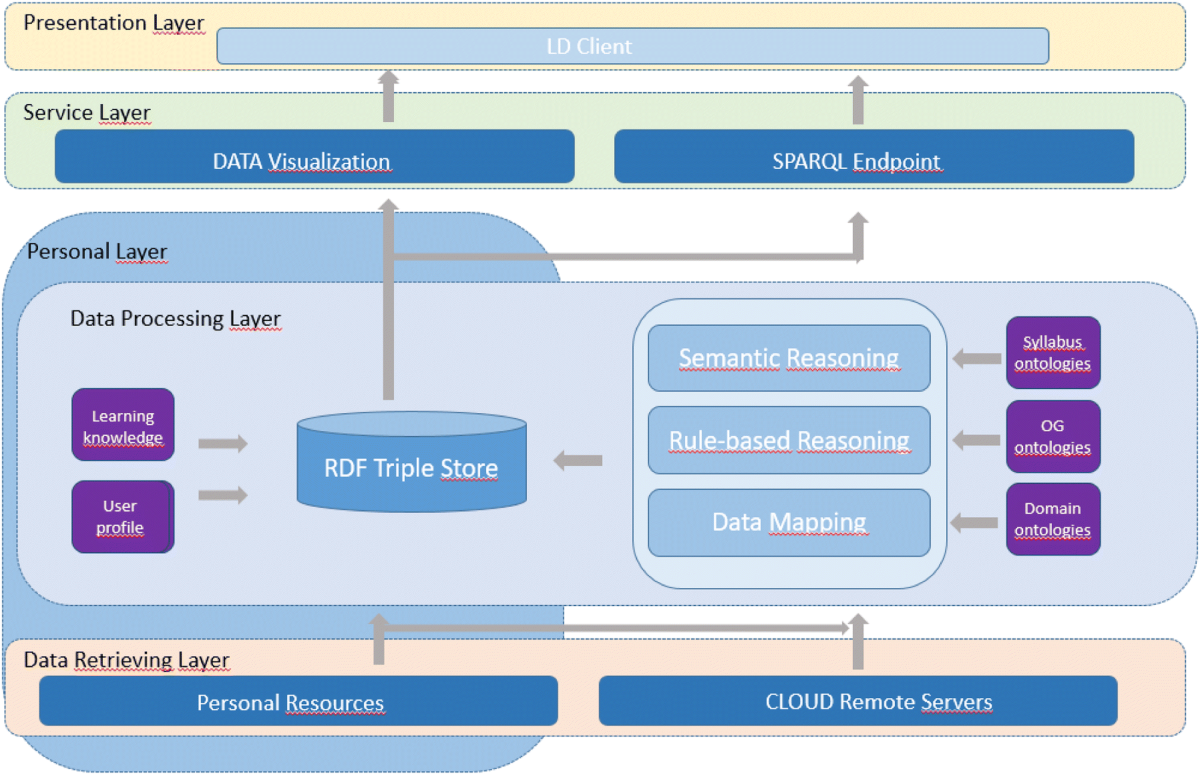 Presentation Layer

LD Client

Service Layer

DATA Visualization

SPARQL Endpoint

Personal Layer

Data Processing Layer

Learning knowledge

User profile

RDF Triple Store

Semantic Reasoning

Rule-based Reasoning

Data Mapping

Syllabus ontologies

OG ontologies

Domain ontologies

Data Retrieving Layer

Personal Resources

CLOUD Remote Servers